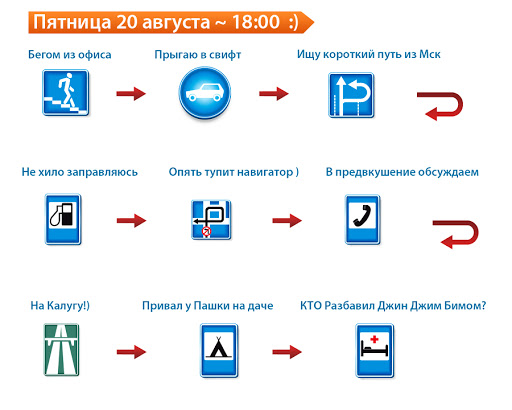 Пятница 20 августа ~ 18:00 :)

Бегом из офиса

Прыгаю в свифт

Ищу короткий путь из Мск

Не хило заправляюсь

Опять тупит навигатор )

В предвкушение обсуждаем

На Калугу!)

Привал у Пашки на даче

КТО Разбавил Джин Джим Бимом?